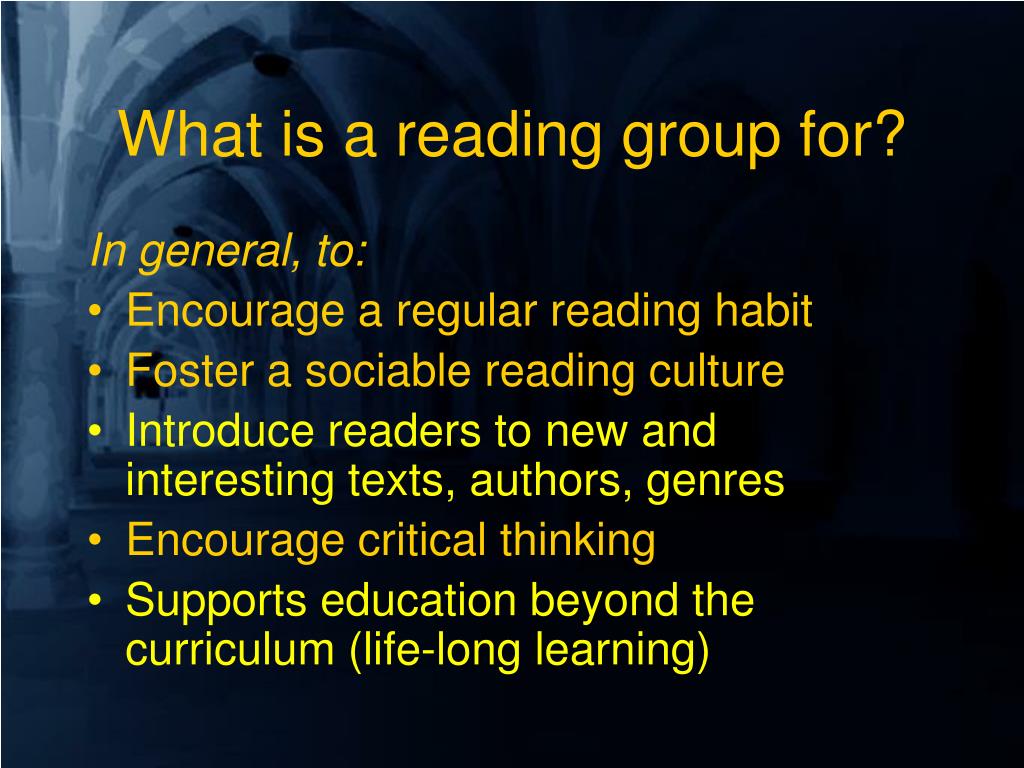 What is a reading group for?

In general, to:
• Encourage a regular reading habit
• Foster a sociable reading culture
• Introduce readers to new and interesting texts, authors, genres
• Encourage critical thinking
• Supports education beyond the curriculum (life-long learning)